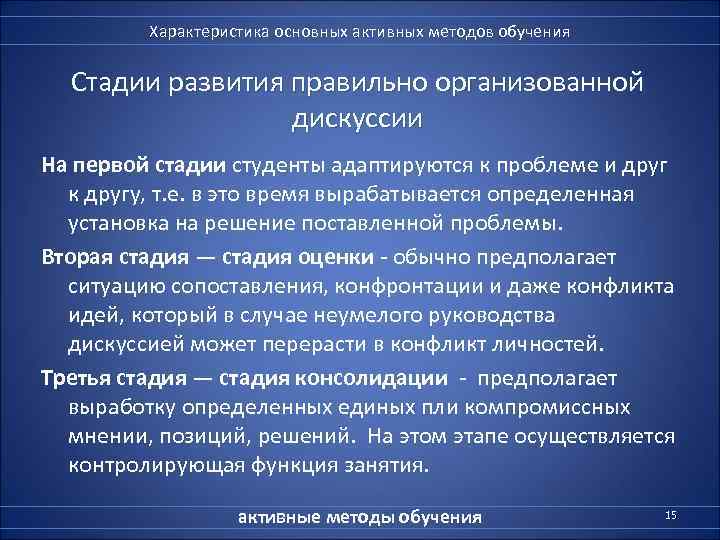 Характеристика основных активных методов обучения

Стадии развития правильно организованной дискуссии

На первой стадии студенты адаптируются к проблеме и друг к другу, т.е. в это время вырабатывается определенная установка на решение поставленной проблемы.

Вторая стадия — стадия оценки - обычно предполагает ситуацию сопоставления, конфронтации и даже конфликта идей, который в случае неумелого руководства дискуссией может перерасти в конфликт личностей.

Третья стадия — стадия консолидации - предполагает выработку определенных единых пли компромиссных мнении, позиций, решений. На этом этапе осуществляется контролирующая функция занятия.

активные методы обучения

15